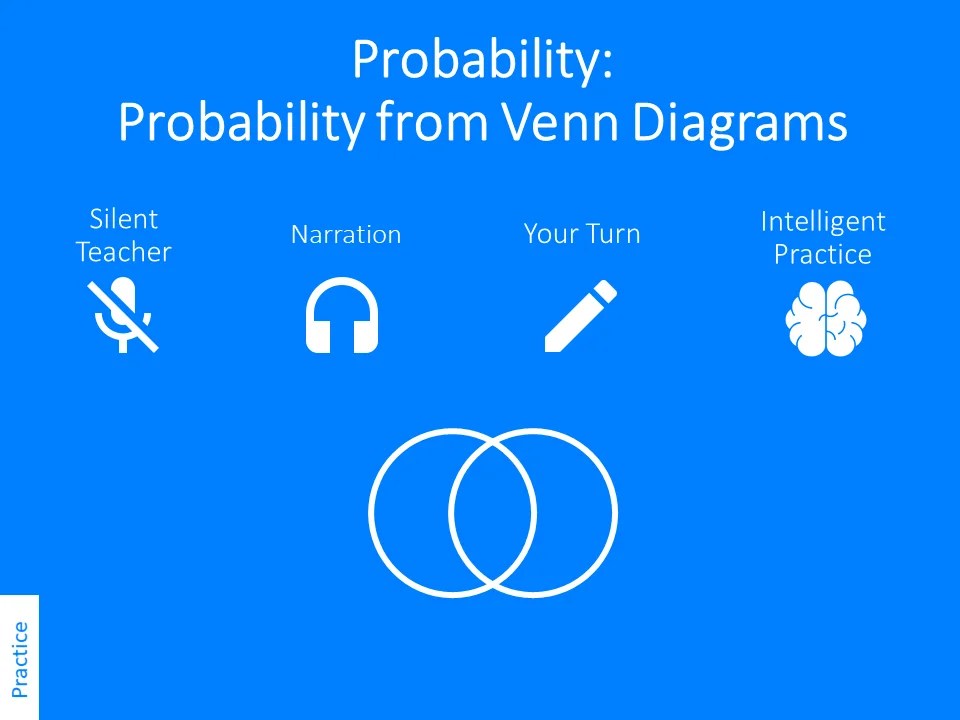 Probability:
Probability from Venn Diagrams

Silent Teacher

Narration

Your Turn

Intelligent Practice

Practice